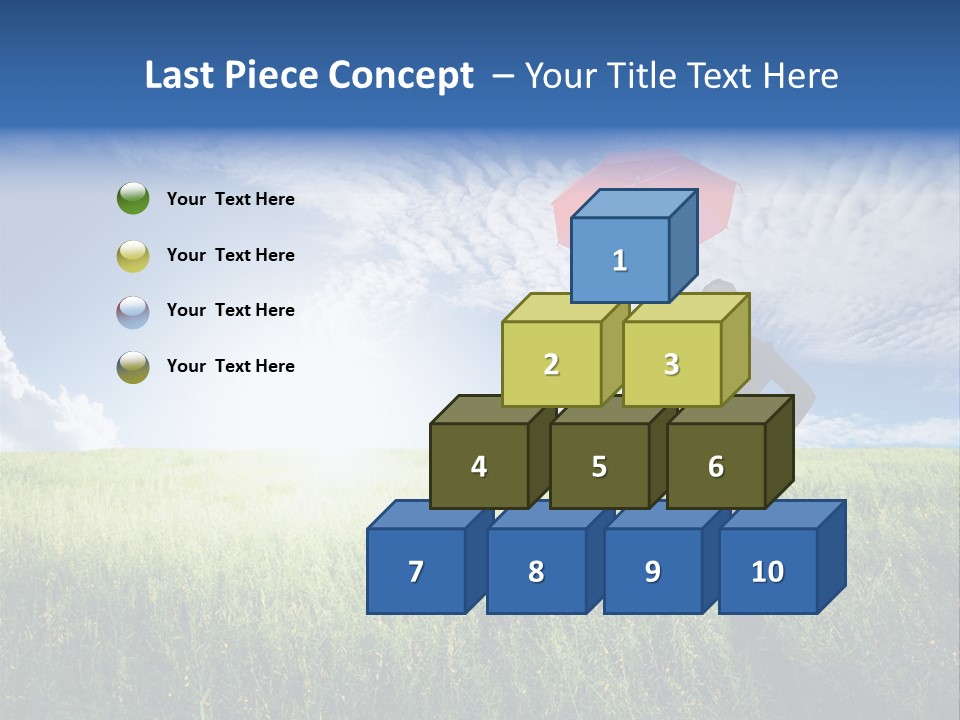 Last Piece Concept – Your Title Text Here

Your Text Here

Your Text Here

Your Text Here

Your Text Here

1

2

3

4

5

6

7

8

9

10